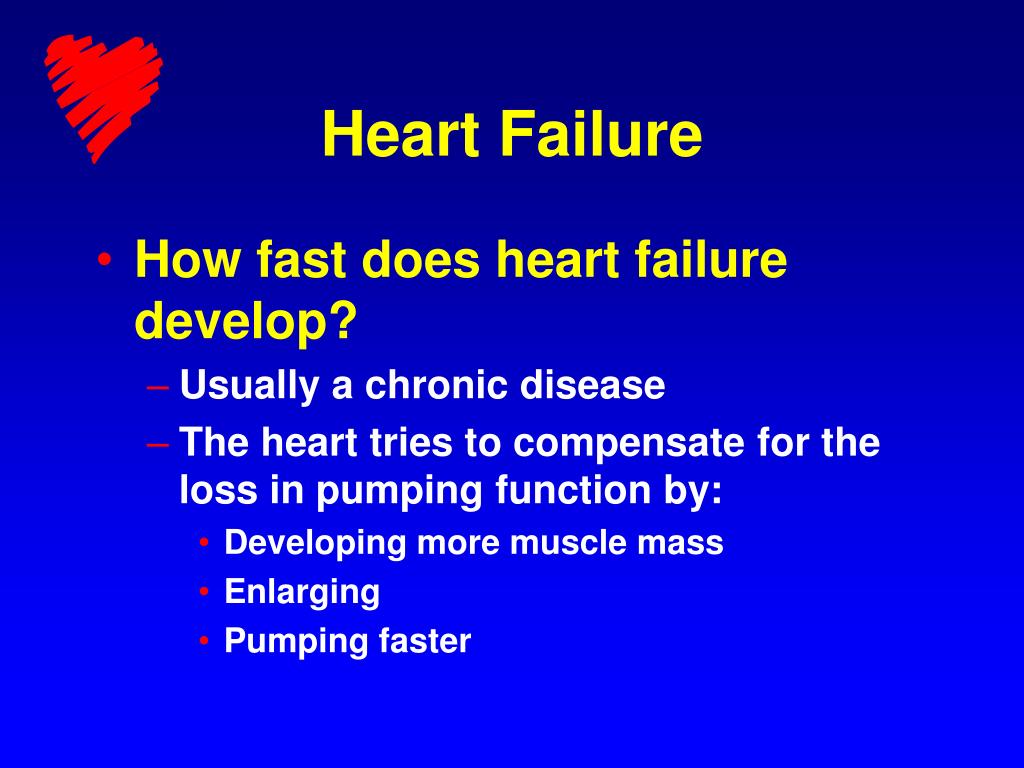 Heart Failure

• How fast does heart failure develop?
  – Usually a chronic disease
  – The heart tries to compensate for the loss in pumping function by:
    • Developing more muscle mass
    • Enlarging
    • Pumping faster